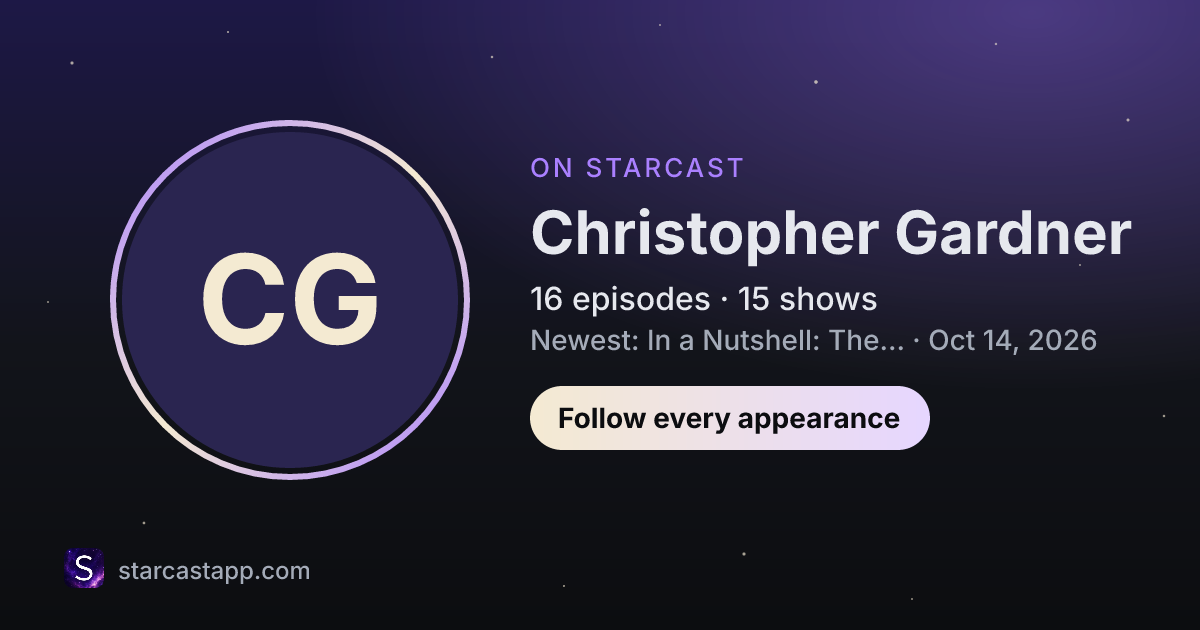 CG

ON STARCAST

Christopher Gardner

16 episodes · 15 shows

Newest: In a Nutshell: The... · Oct 14, 2026

Follow every appearance

S

starcastapp.com